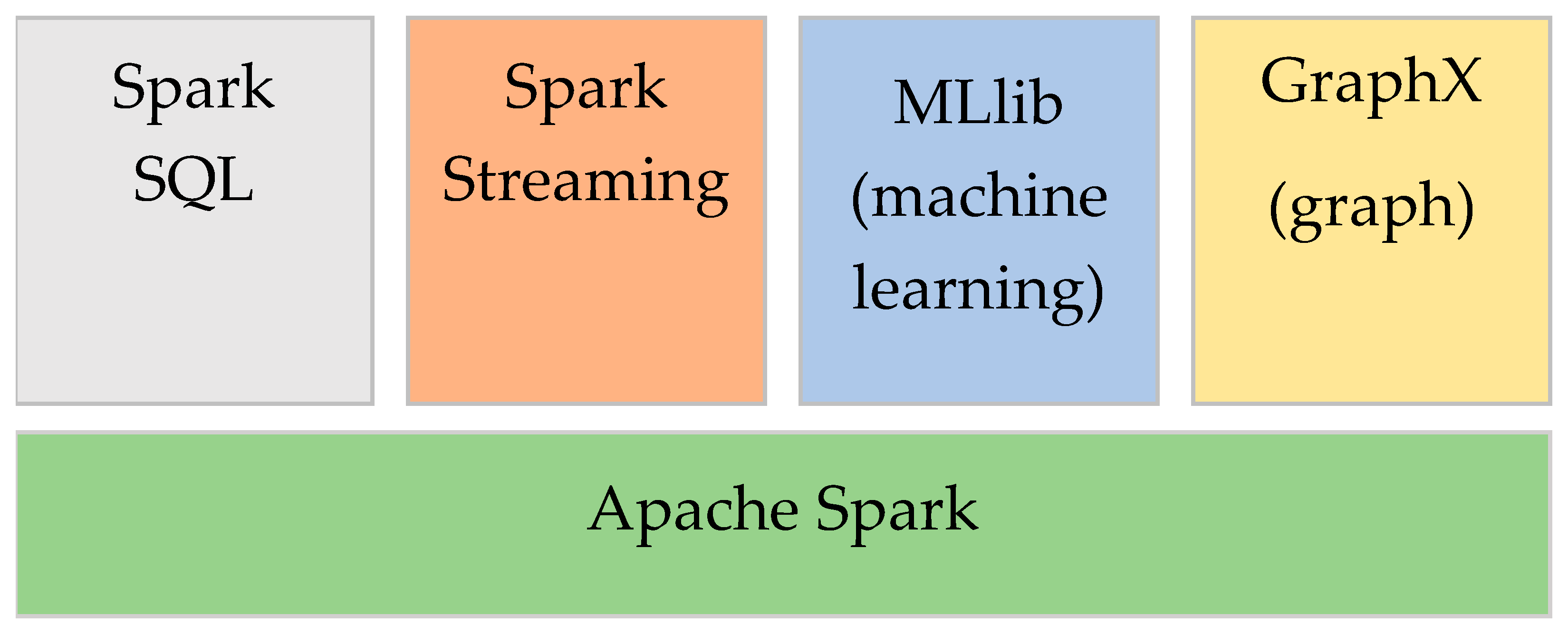 Spark SQL

Spark Streaming

MLlib (machine learning)

GraphX (graph)

Apache Spark